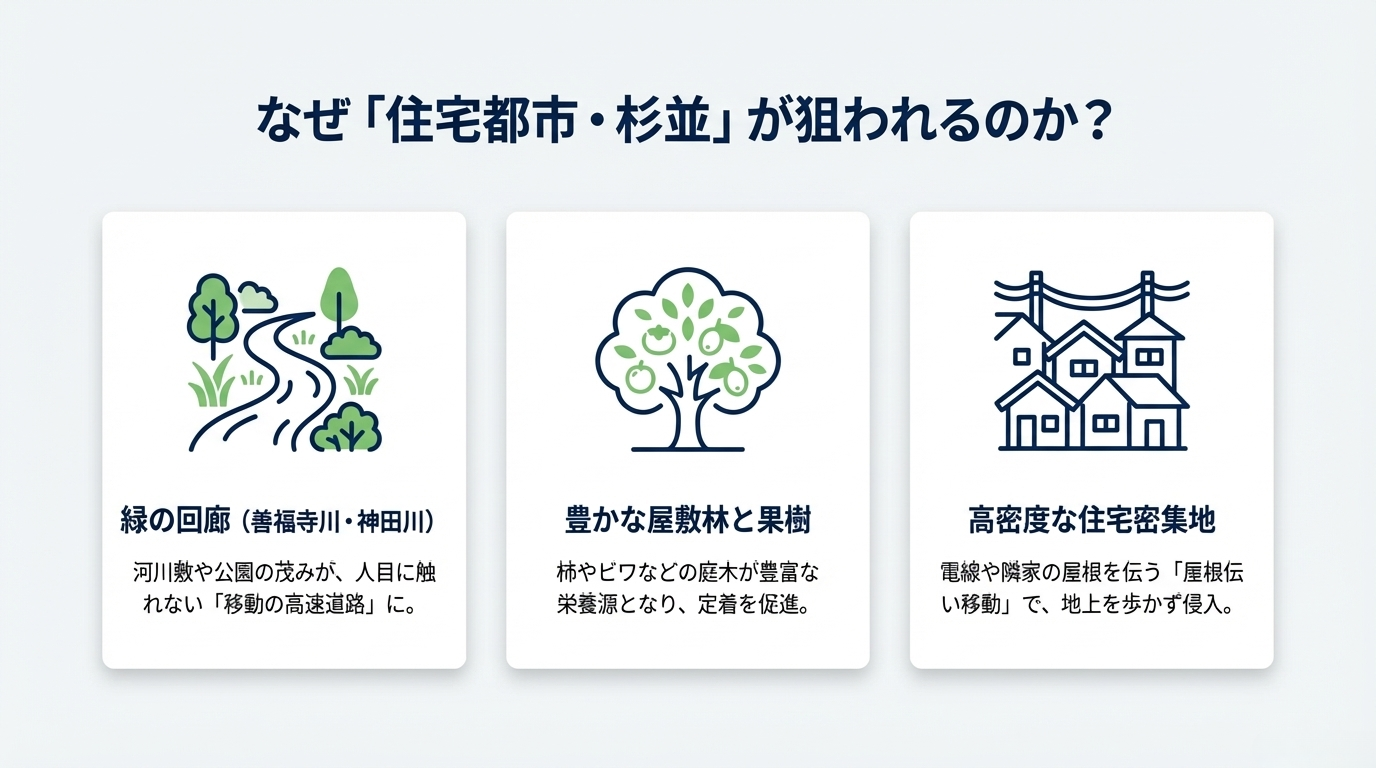 なぜ「住宅都市・杉並」が狙われるのか？

緑の回廊（善福寺川・神田川）

河川敷や公園の茂みが、人目に触れない「移動の高速道路」に。

豊かな屋敷林と果樹

柿やビワなどの庭木が豊富な栄養源となり、定着を促進。

高密度な住宅密集地

電線や隣家の屋根を伝う「屋根伝い移動」で、地上を歩かず侵入。